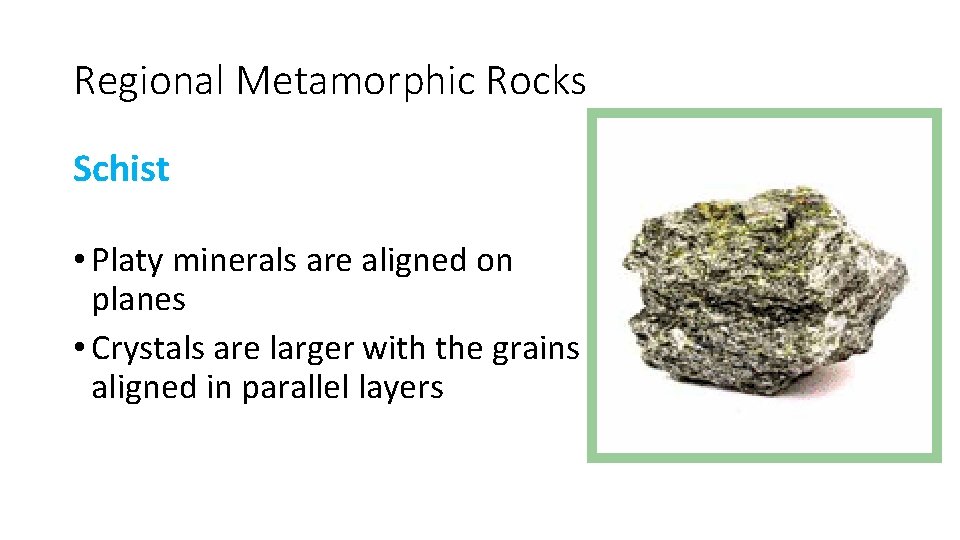 Regional Metamorphic Rocks

Schist

• Platy minerals are aligned on planes

• Crystals are larger with the grains aligned in parallel layers